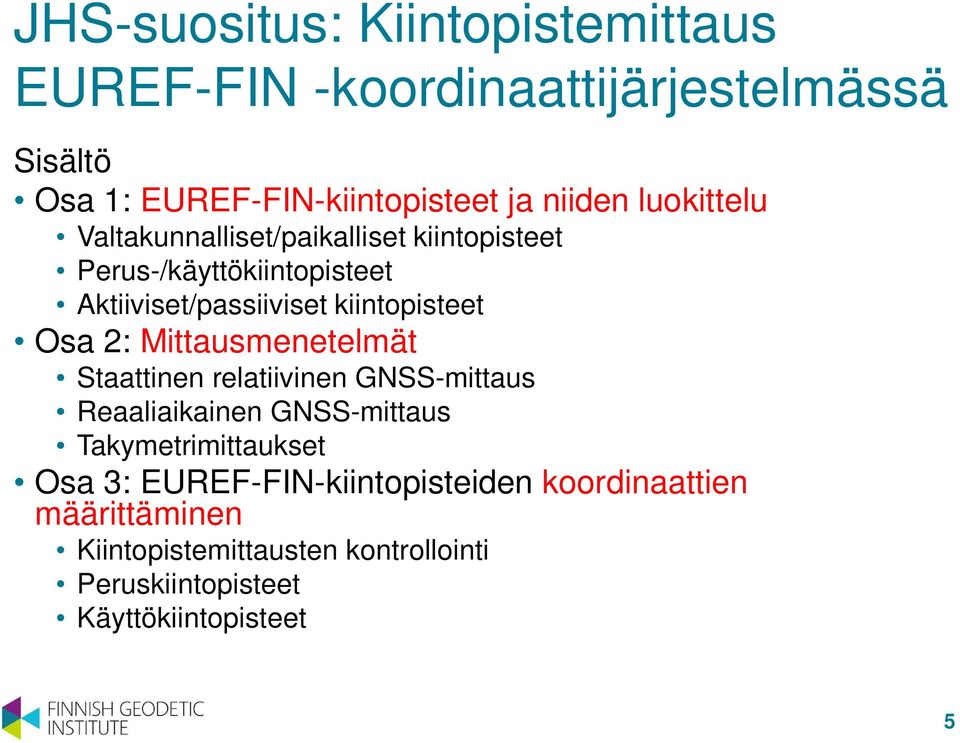 JHS-suositus: Kiintopistemittaus EUREF-FIN -koordinaattijärjestelmässä

Sisältö

• Osa 1: EUREF-FIN-kiintopisteet ja niiden luokittelu
  • Valtakunnalliset/paikalliset kiintopisteet
  • Perus-/käyttökiintopisteet
  • Aktiiviset/passiiviset kiintopisteet
• Osa 2: Mittausmenetelmät
  • Staattinen relatiivinen GNSS-mittaus
  • Reaaliaikainen GNSS-mittaus
  • Takymetrimittaukset
• Osa 3: EUREF-FIN-kiintopisteiden koordinaattien määrittäminen
  • Kiintopistemittausten kontrollointi
  • Peruskiintopisteet
  • Käyttökiintopisteet

FINNISH GEODETIC INSTITUTE

5